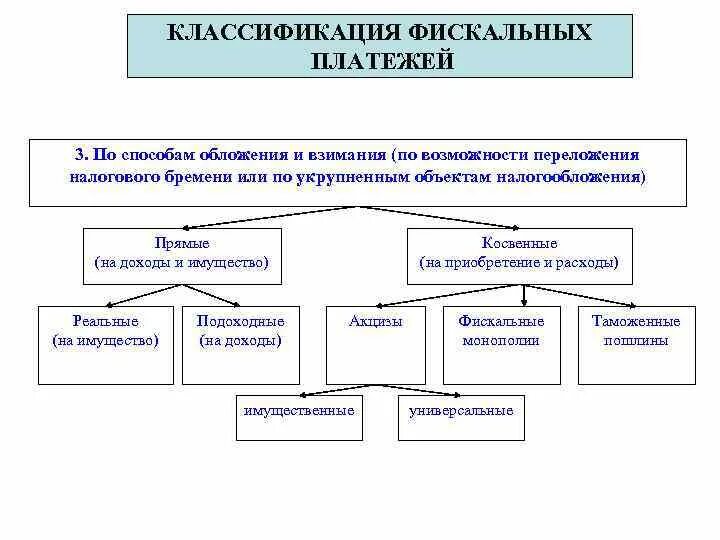 КЛАССИФИКАЦИЯ ФИСКАЛЬНЫХ ПЛАТЕЖЕЙ

3. По способам обложения и взимания (по возможности переложения налогового бремени или по укрупненным объектам налогообложения)

Прямые
(на доходы и имущество)

Косвенные
(на приобретение и расходы)

Реальные
(на имущество)

Подоходные
(на доходы)

Акцизы

Фискальные монополии

Таможенные пошлины

имущественные

универсальные